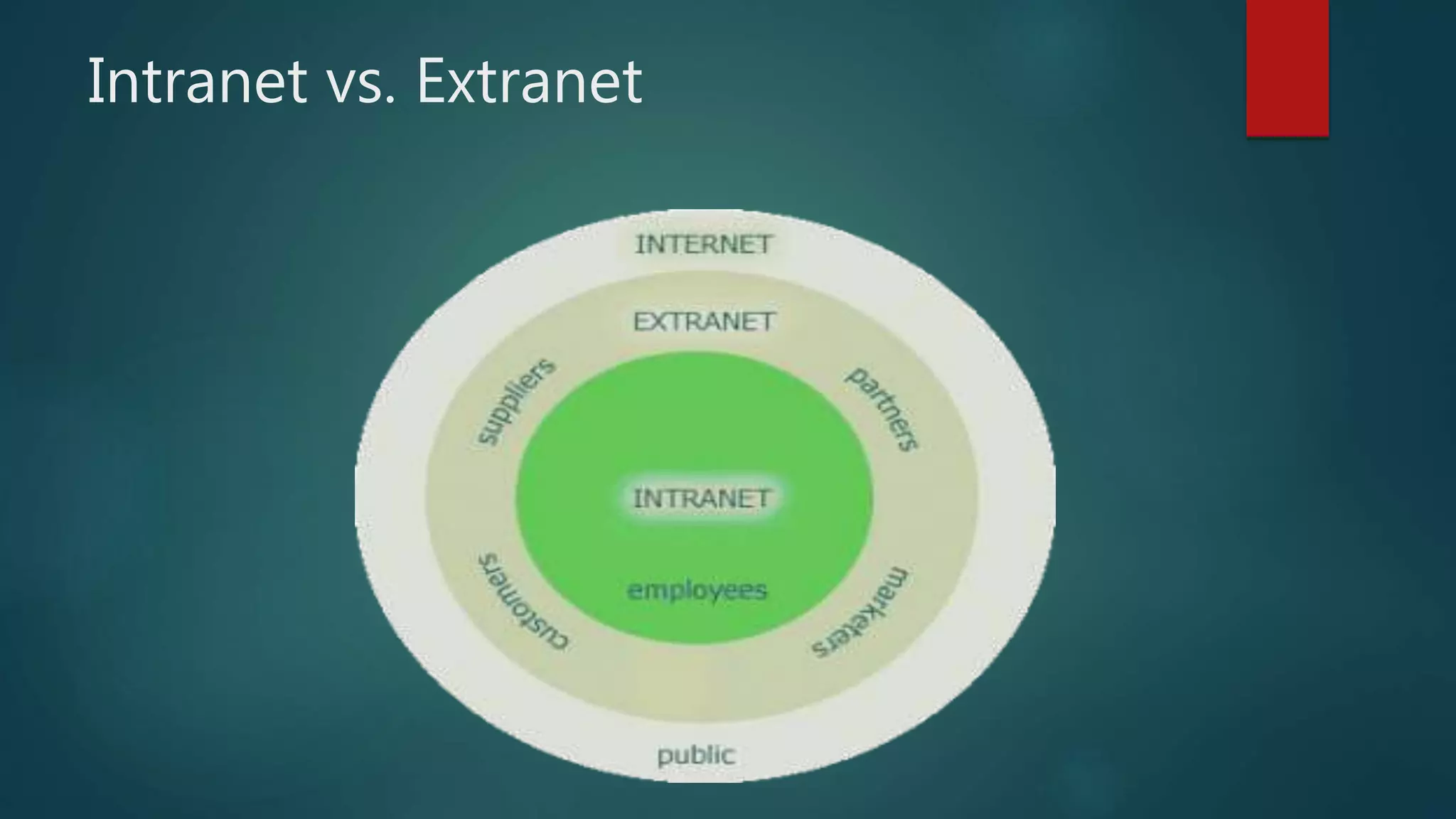 Intranet vs. Extranet

INTERNET

EXTRANET

suppliers

partners

INTRANET

employees

customers

marketers

public